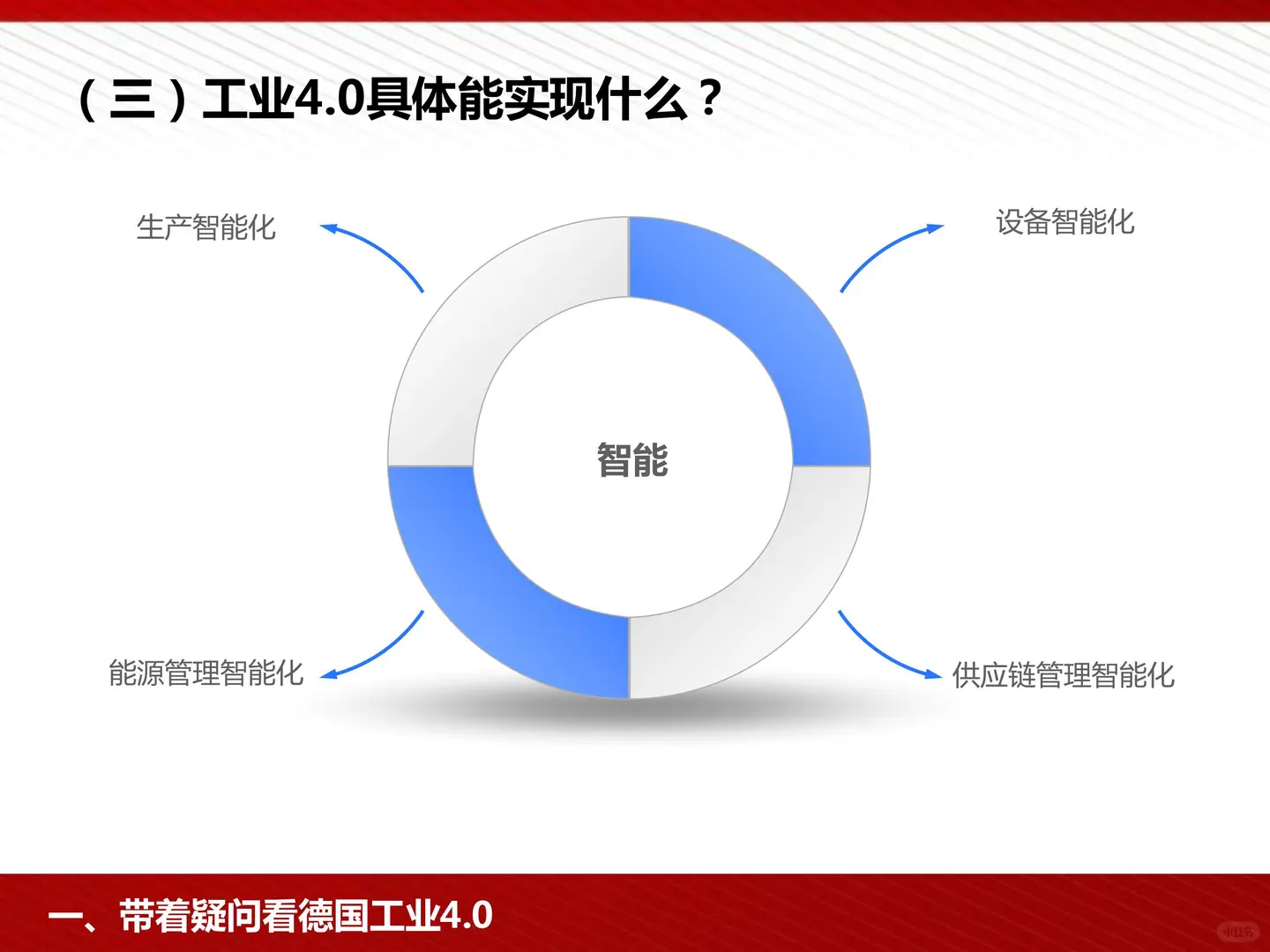 （三）工业4.0具体能实现什么？

生产智能化

设备智能化

智能

能源管理智能化

供应链管理智能化

一、带着疑问看德国工业4.0

小红书